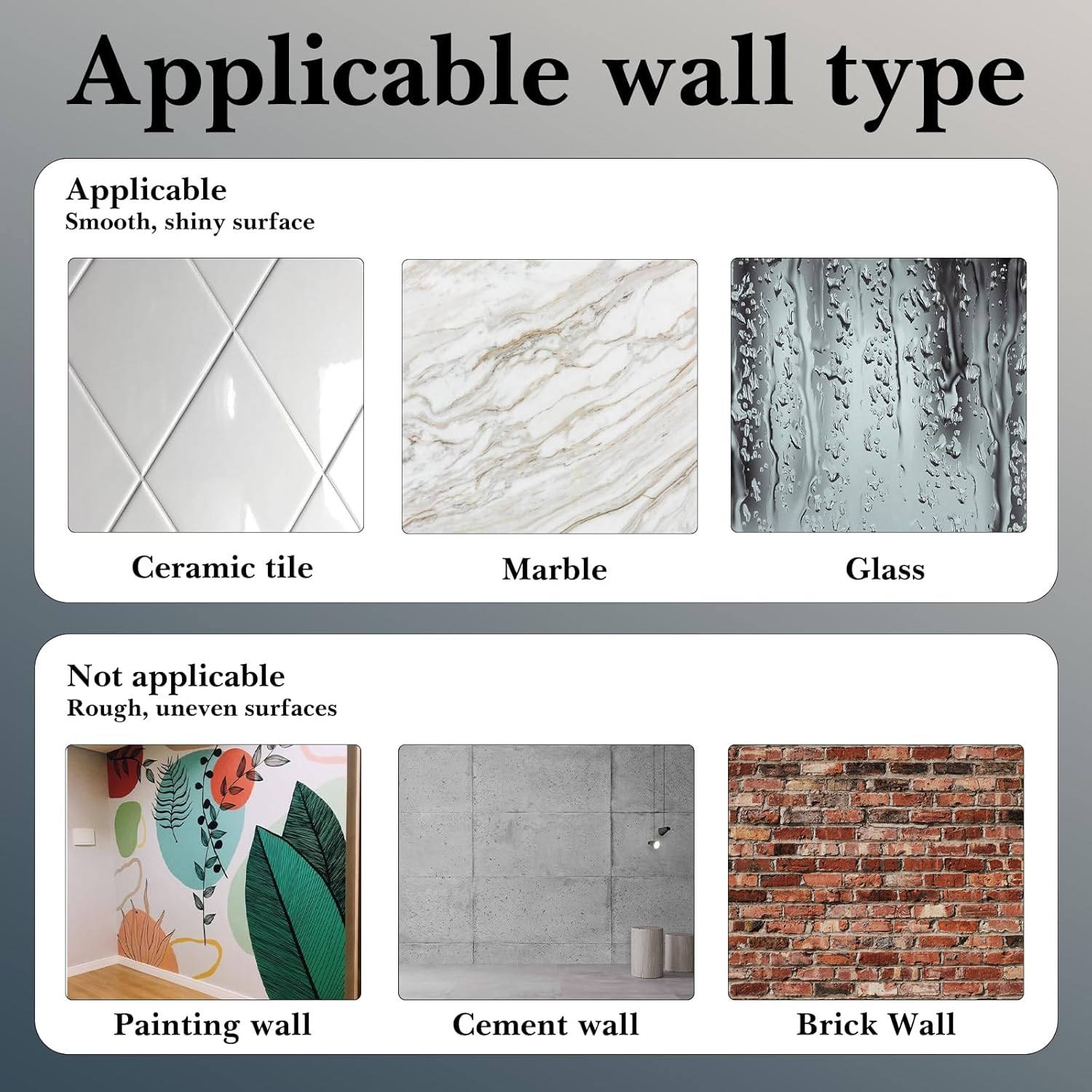 Applicable wall type

Applicable
Smooth, shiny surface

Ceramic tile

Marble

Glass

Not applicable
Rough, uneven surfaces

Painting wall

Cement wall

Brick Wall